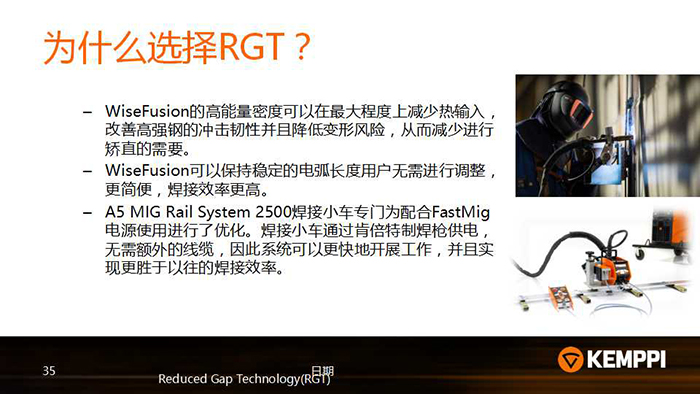 为什么选择RGT？

– WiseFusion的高能量密度可以在最大程度上减少热输入，改善高强钢的冲击韧性并且降低变形风险，从而减少进行矫直的需要。
– WiseFusion可以保持稳定的电弧长度用户无需进行调整，更简便，焊接效率更高。
– A5 MIG Rail System 2500焊接小车专门为配合FastMig电源使用进行了优化。焊接小车通过肯倍特制焊枪供电，无需额外的线缆，因此系统可以更快地开展工作，并且实现更胜于以往的焊接效率。

35
日期
Reduced Gap Technology(RGT)
KEMPPI